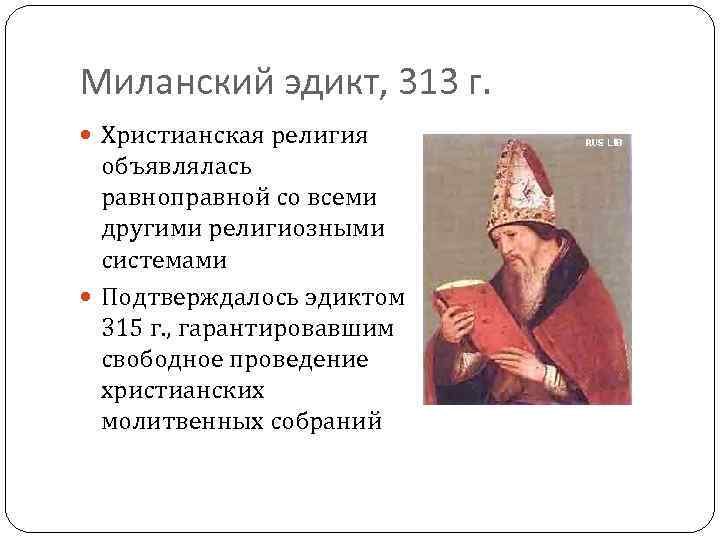 Миланский эдикт, 313 г.

Христианская религия объявлялась равноправной со всеми другими религиозными системами

Подтверждалось эдиктом 315 г., гарантировавшим свободное проведение христианских молитвенных собраний

RUS LIB